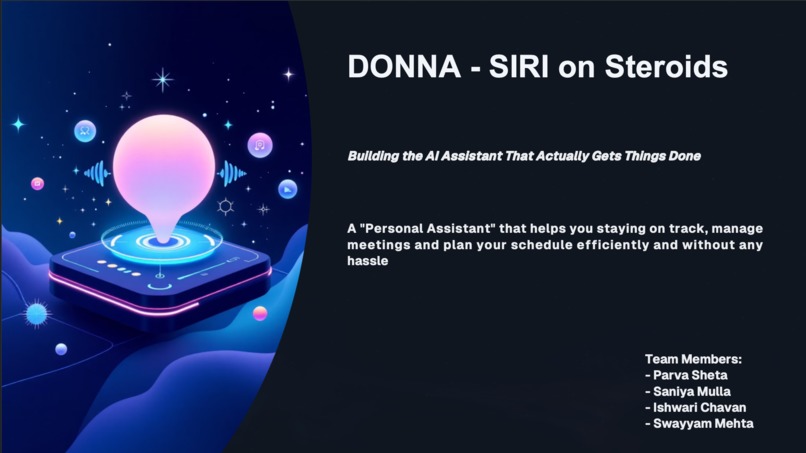 DONNA - SIRI on Steroids

Building the AI Assistant That Actually Gets Things Done

A "Personal Assistant" that helps you staying on track, manage meetings and plan your schedule efficiently and without any hassle

Team Members:
- Parva Sheta
- Saniya Mulla
- Ishwari Chavan
- Swayyam Mehta